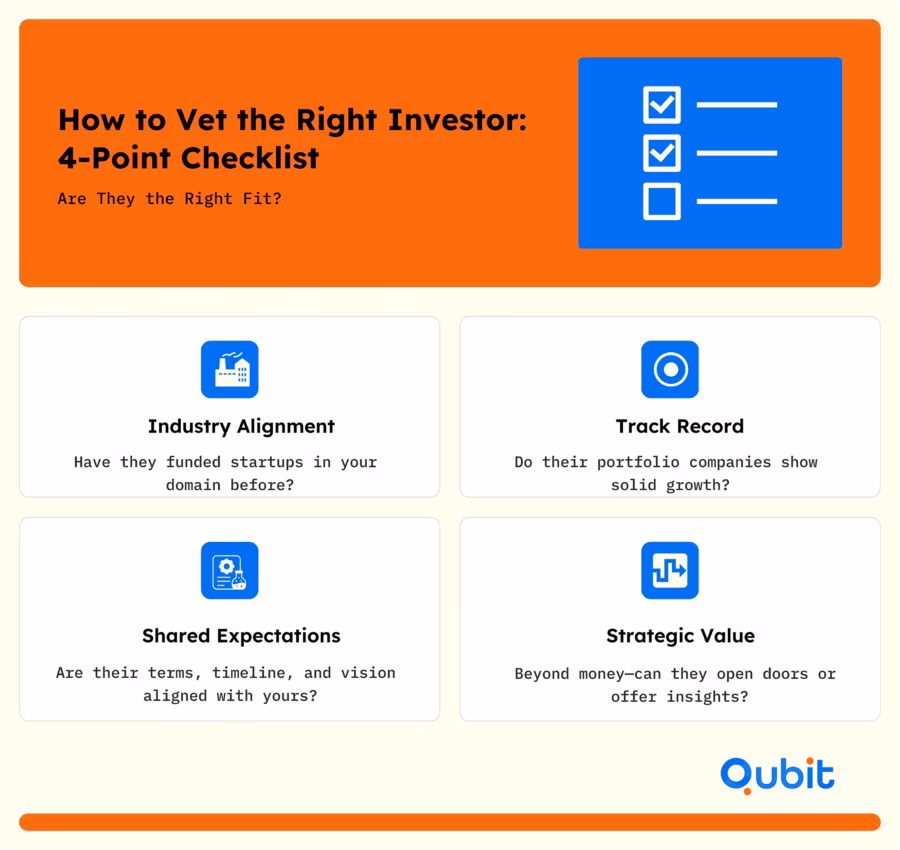 How to Vet the Right Investor: 4-Point Checklist

Are They the Right Fit?

Industry Alignment

Have they funded startups in your domain before?

Track Record

Do their portfolio companies show solid growth?

Shared Expectations

Are their terms, timeline, and vision aligned with yours?

Strategic Value

Beyond money—can they open doors or offer insights?

Qubit